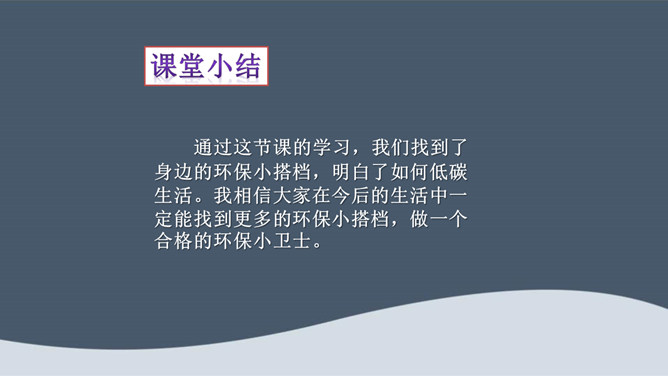 课堂小结

通过这节课的学习，我们找到了身边的环保小搭档，明白了如何低碳生活。我相信大家在今后的生活中一定能找到更多的环保小搭档，做一个合格的环保小卫士。